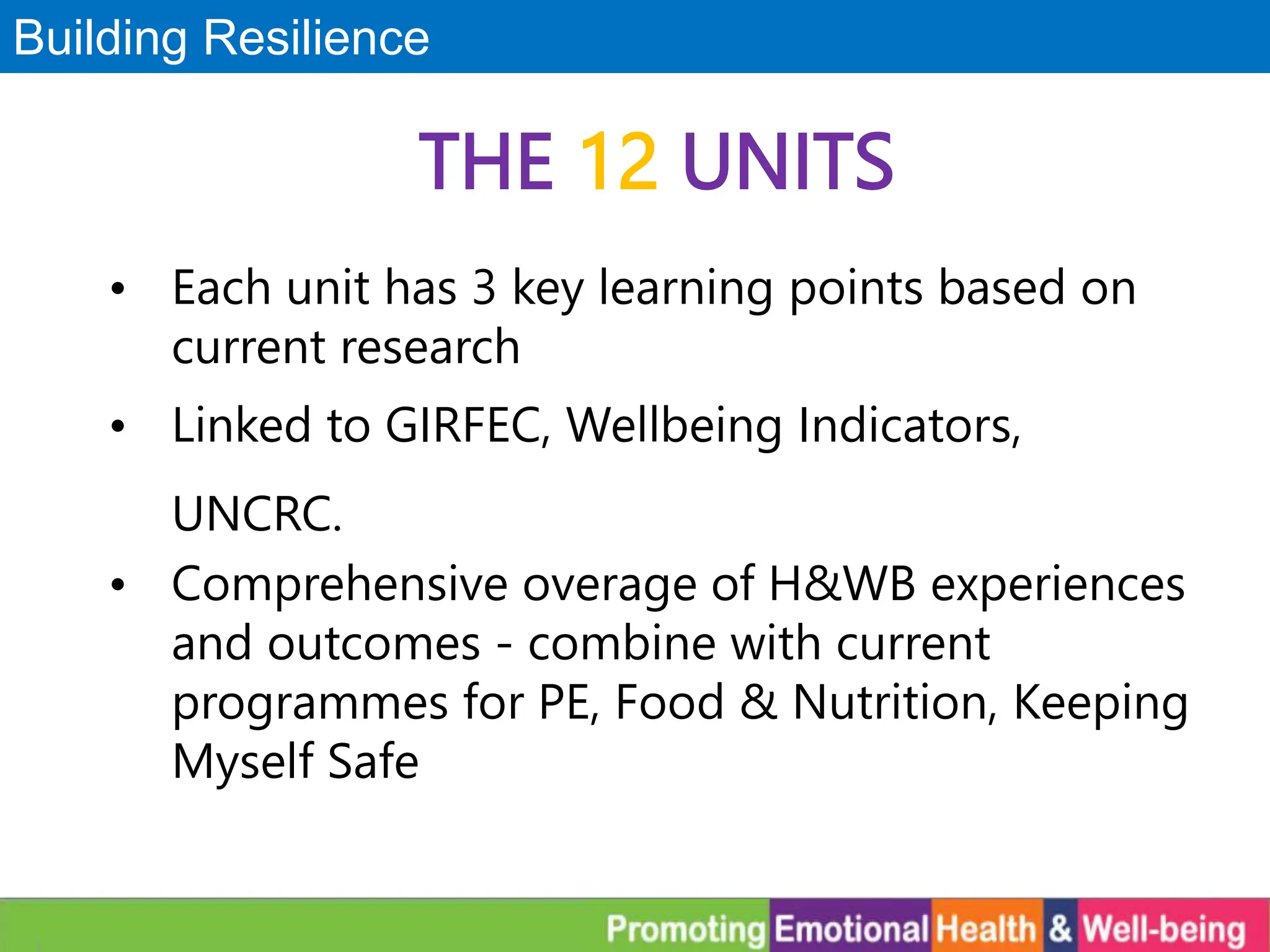 Building Resilience

THE 12 UNITS

• Each unit has 3 key learning points based on current research

• Linked to GIRFEC, Wellbeing Indicators,

UNCRC.

• Comprehensive overage of H&WB experiences and outcomes - combine with current programmes for PE, Food & Nutrition, Keeping Myself Safe

Promoting Emotional Health & Well-being